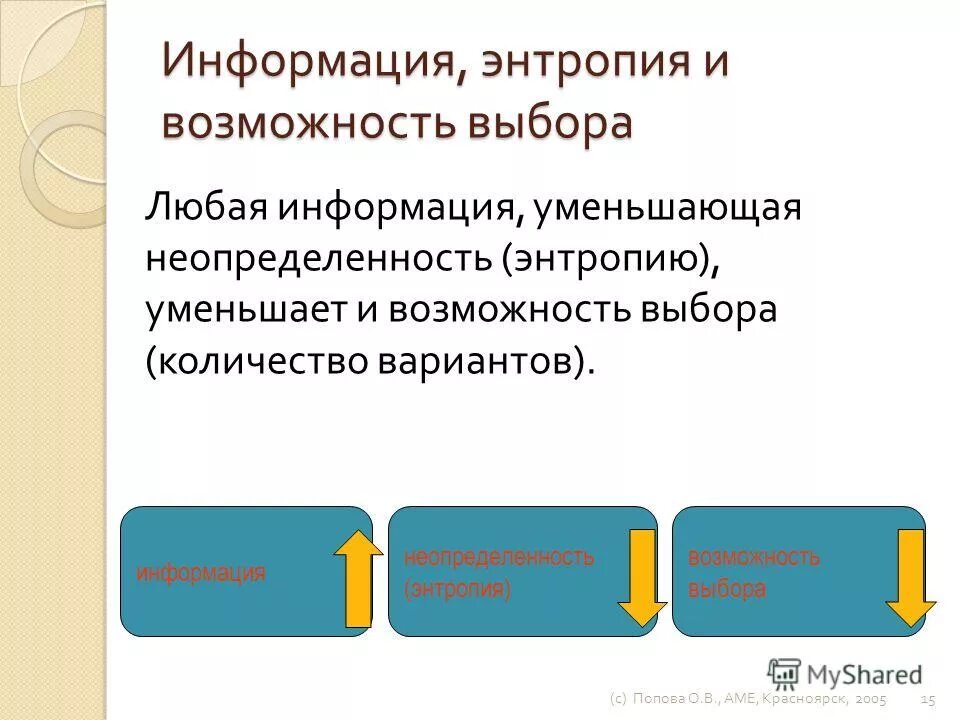 Информация, энтропия и возможность выбора

Любая информация, уменьшающая неопределенность (энтропию), уменьшает и возможность выбора (количество вариантов).

информация

неопределенность (энтропия)

возможность выбора

MyShared

(с) Попова О.В., АМЕ, Красноярск, 2005 15